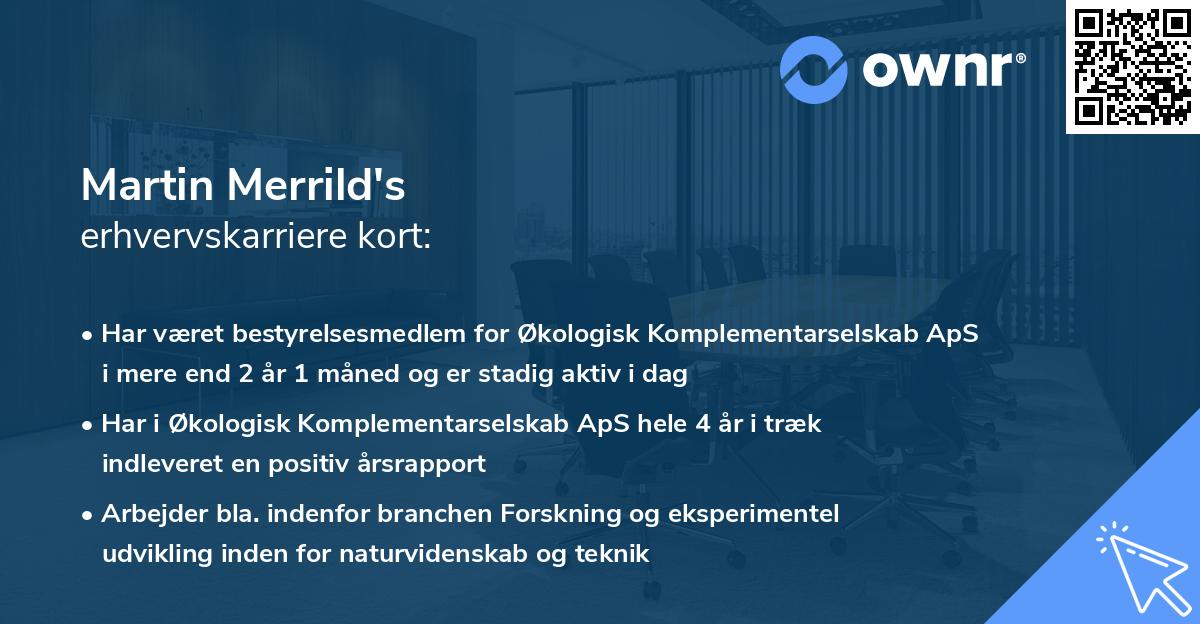 ownr®

Martin Merrild's
erhvervskarriere kort:

• Har været bestyrelsesmedlem for Økologisk Komplementarselskab ApS i mere end 2 år 1 måned og er stadig aktiv i dag

• Har i Økologisk Komplementarselskab ApS hele 4 år i træk indleveret en positiv årsrapport

• Arbejder bla. indenfor branchen Forskning og eksperimentel udvikling inden for naturvidenskab og teknik